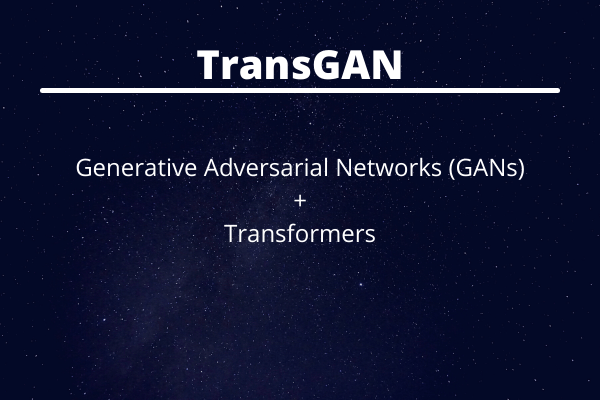 TransGAN

Generative Adversarial Networks (GANs)
+
Transformers